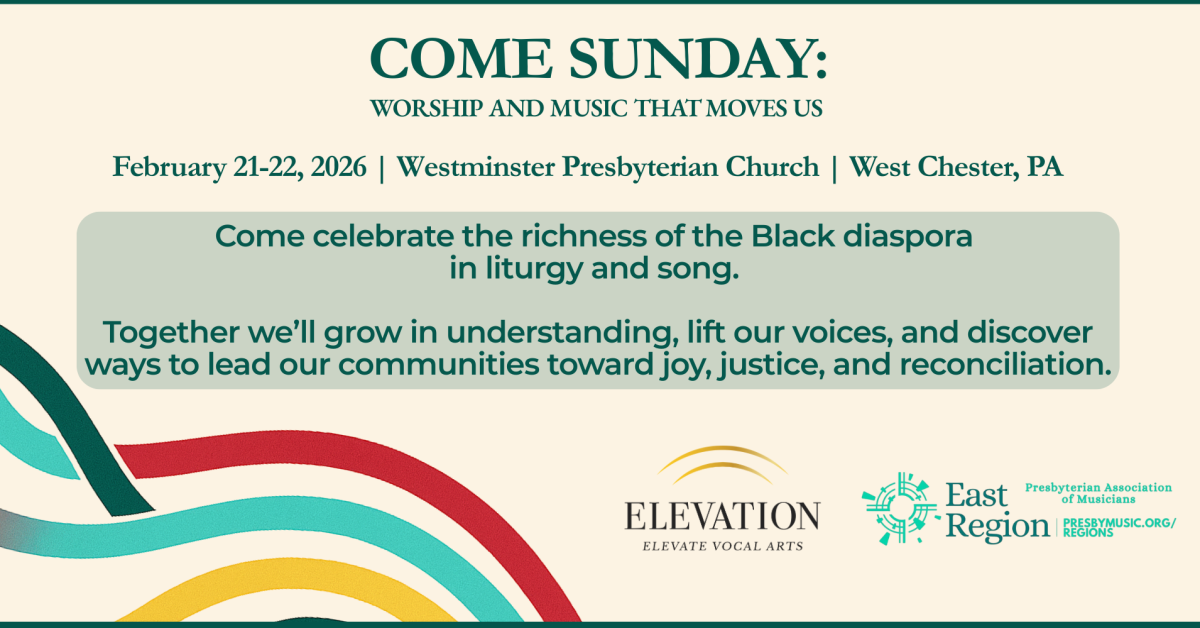 COME SUNDAY:
WORSHIP AND MUSIC THAT MOVES US

February 21-22, 2026 | Westminster Presbyterian Church | West Chester, PA

Come celebrate the richness of the Black diaspora in liturgy and song.

Together we'll grow in understanding, lift our voices, and discover ways to lead our communities toward joy, justice, and reconciliation.

ELEVATION
ELEVATE VOCAL ARTS

East Region
Presbyterian Association of Musicians
PRESBYMUSIC.ORG/REGIONS